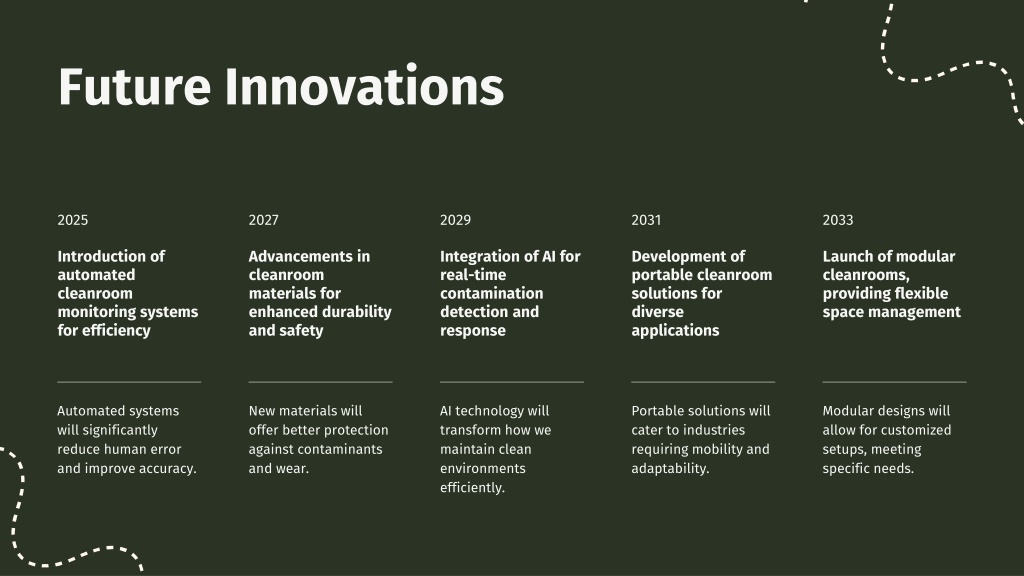 Future Innovations

2025

Introduction of automated cleanroom monitoring systems for efficiency

Automated systems will significantly reduce human error and improve accuracy.

2027

Advancements in cleanroom materials for enhanced durability and safety

New materials will offer better protection against contaminants and wear.

2029

Integration of AI for real-time contamination detection and response

AI technology will transform how we maintain clean environments efficiently.

2031

Development of portable cleanroom solutions for diverse applications

Portable solutions will cater to industries requiring mobility and adaptability.

2033

Launch of modular cleanrooms, providing flexible space management

Modular designs will allow for customized setups, meeting specific needs.